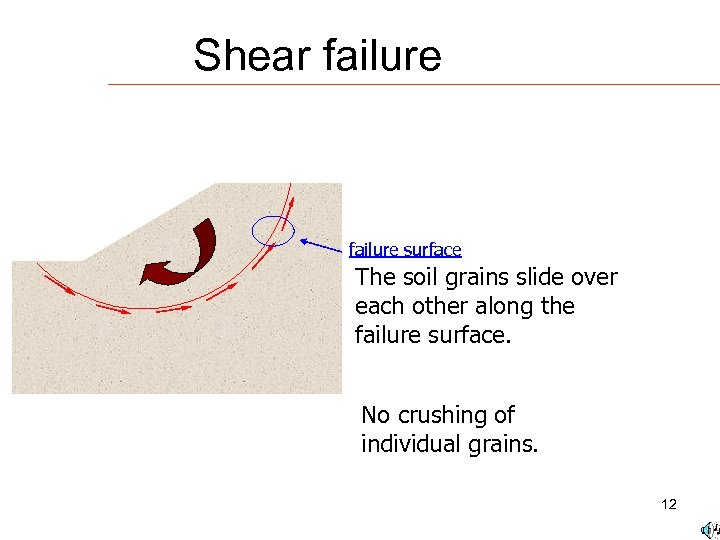 Shear failure

failure surface

The soil grains slide over each other along the failure surface.

No crushing of individual grains.

12